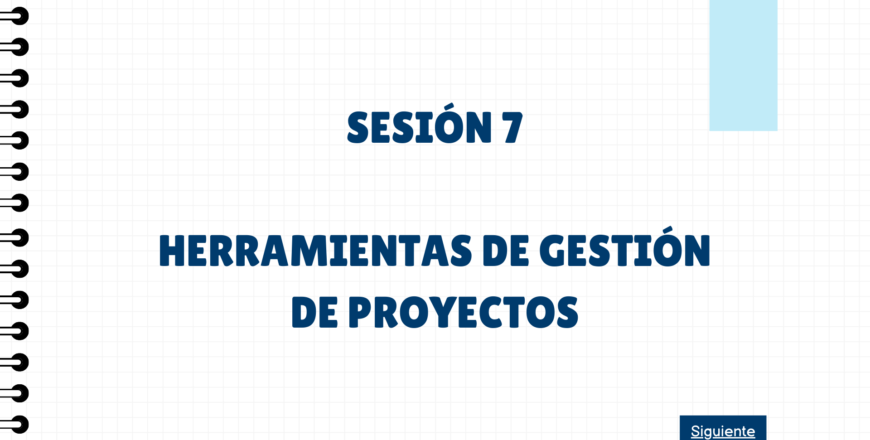 SESIÓN 7

HERRAMIENTAS DE GESTIÓN DE PROYECTOS

Siguiente